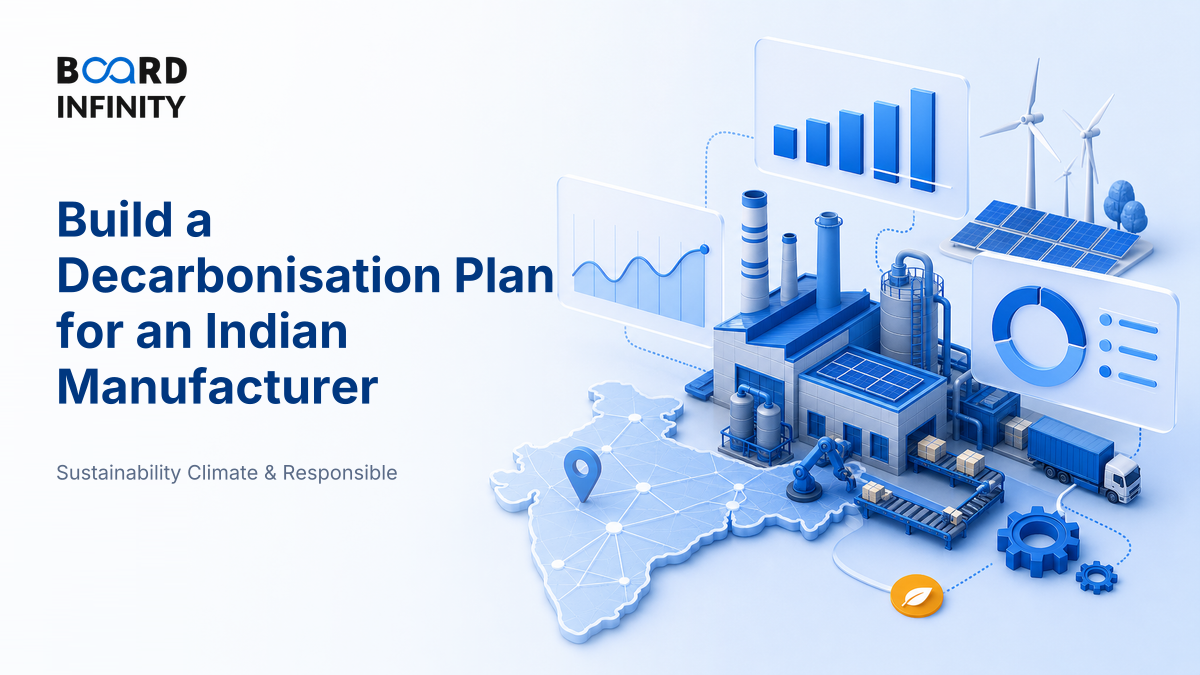 BOARD INFINITY

Build a Decarbonisation Plan for an Indian Manufacturer

Sustainability Climate & Responsible